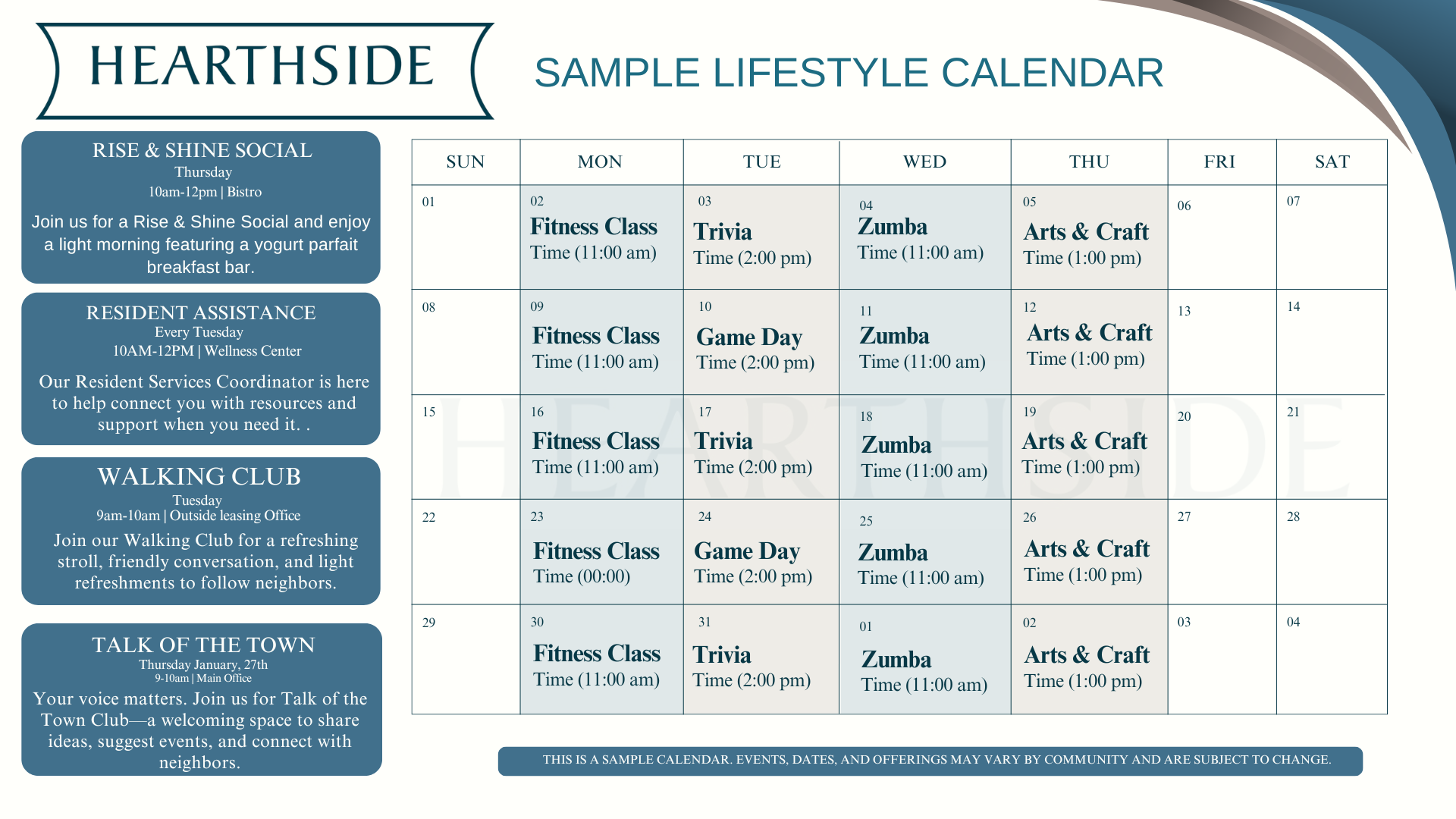 HEARTHSIDE

SAMPLE LIFESTYLE CALENDAR

RISE & SHINE SOCIAL
Thursday
10am-12pm | Bistro

Join us for a Rise & Shine Social and enjoy a light morning featuring a yogurt parfait breakfast bar.

RESIDENT ASSISTANCE
Every Tuesday
10AM-12PM | Wellness Center

Our Resident Services Coordinator is here to help connect you with resources and support when you need it. .

WALKING CLUB
Tuesday
9am-10am | Outside leasing Office

Join our Walking Club for a refreshing stroll, friendly conversation, and light refreshments to follow neighbors.

TALK OF THE TOWN
Thursday January, 27th
9-10am | Main Office

Your voice matters. Join us for Talk of the Town Club—a welcoming space to share ideas, suggest events, and connect with neighbors.

| SUN | MON | TUE | WED | THU | FRI | SAT |
|---|---|---|---|---|---|---|
| 01 | 02 Fitness Class Time (11:00 am) | 03 Trivia Time (2:00 pm) | 04 Zumba Time (11:00 am) | 05 Arts & Craft Time (1:00 pm) | 06 | 07 |
| 08 | 09 Fitness Class Time (11:00 am) | 10 Game Day Time (2:00 pm) | 11 Zumba Time (11:00 am) | 12 Arts & Craft Time (1:00 pm) | 13 | 14 |
| 15 | 16 Fitness Class Time (11:00 am) | 17 Trivia Time (2:00 pm) | 18 Zumba Time (11:00 am) | 19 Arts & Craft Time (1:00 pm) | 20 | 21 |
| 22 | 23 Fitness Class Time (00:00) | 24 Game Day Time (2:00 pm) | 25 Zumba Time (11:00 am) | 26 Arts & Craft Time (1:00 pm) | 27 | 28 |
| 29 | 30 Fitness Class Time (11:00 am) | 31 Trivia Time (2:00 pm) | 01 Zumba Time (11:00 am) | 02 Arts & Craft Time (1:00 pm) | 03 | 04 |

HEARTHSIDE

THIS IS A SAMPLE CALENDAR. EVENTS, DATES, AND OFFERINGS MAY VARY BY COMMUNITY AND ARE SUBJECT TO CHANGE.